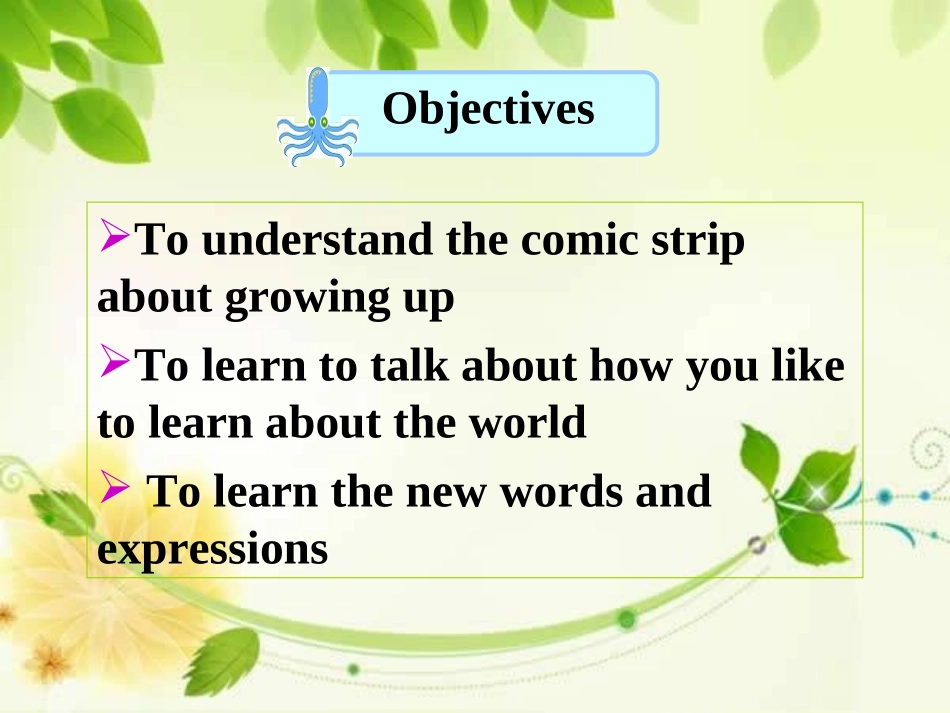 Objectives

➢To understand the comic strip about growing up

➢To learn to talk about how you like to learn about the world

➢ To learn the new words and expressions